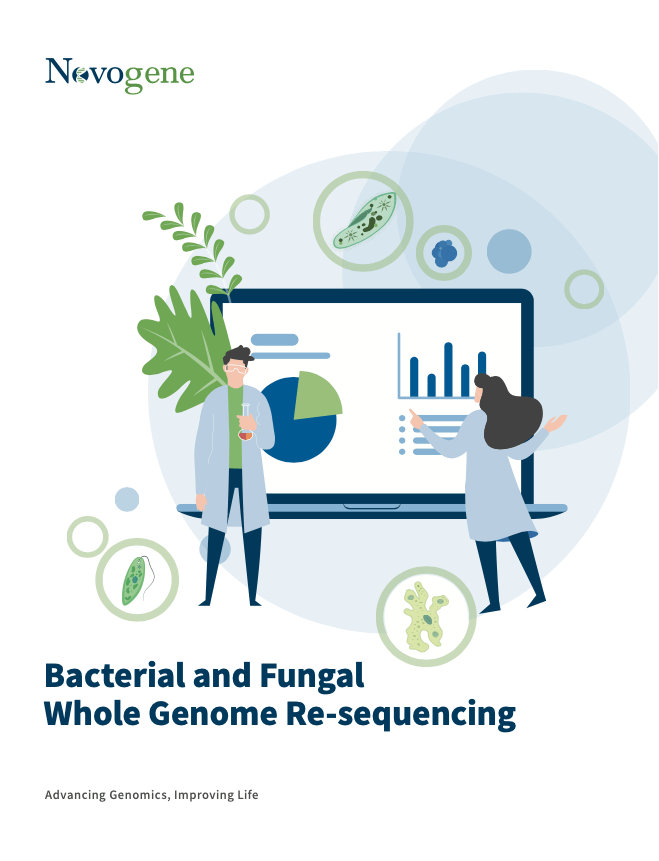 Novogene

Bacterial and Fungal Whole Genome Re-sequencing

Advancing Genomics, Improving Life